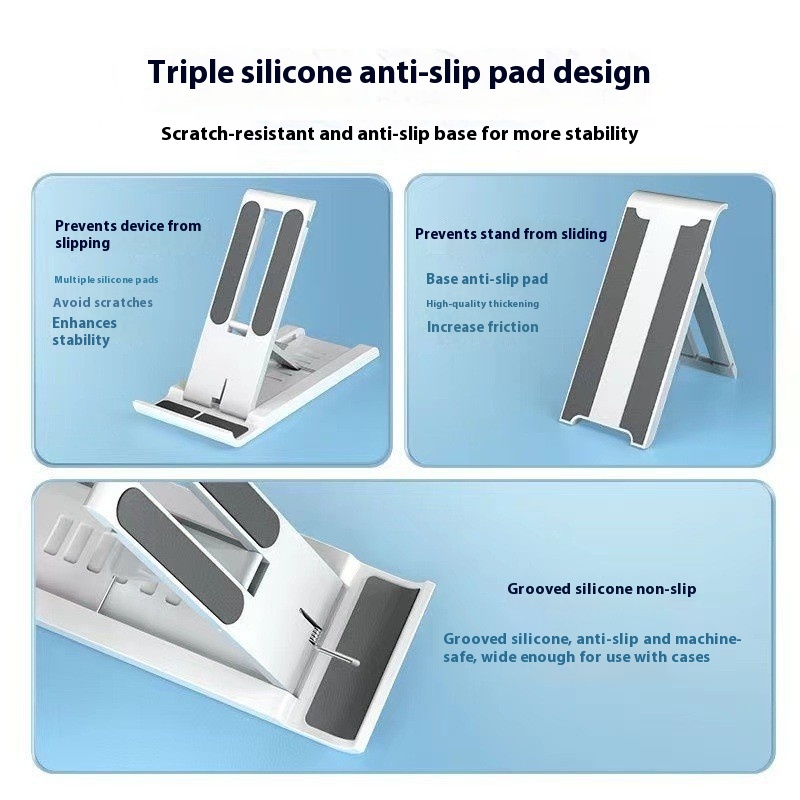 Triple silicone anti-slip pad design

Scratch-resistant and anti-slip base for more stability

Prevents device from slipping

Multiple silicone pads

Avoid scratches

Enhances stability

Prevents stand from sliding

Base anti-slip pad

High-quality thickening

Increase friction

Grooved silicone non-slip

Grooved silicone, anti-slip and machine-safe, wide enough for use with cases